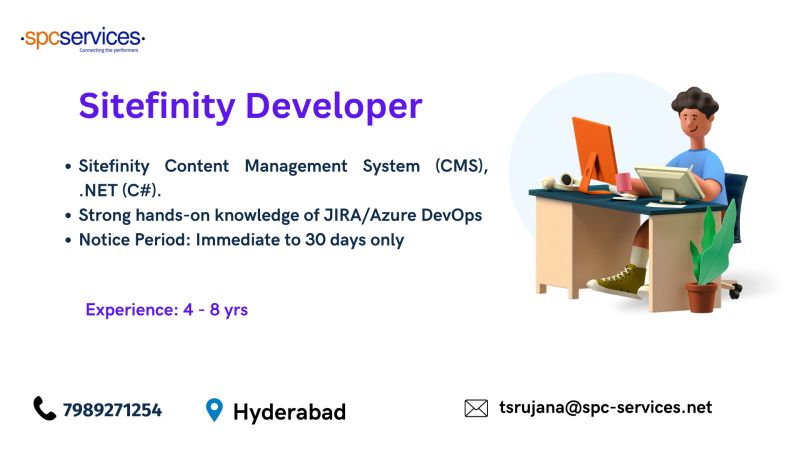 ·spcservices·
Connecting the performers

Sitefinity Developer

• Sitefinity Content Management System (CMS), .NET (C#).
• Strong hands-on knowledge of JIRA/Azure DevOps
• Notice Period: Immediate to 30 days only

Experience: 4 - 8 yrs

7989271254
Hyderabad
tsrujana@spc-services.net